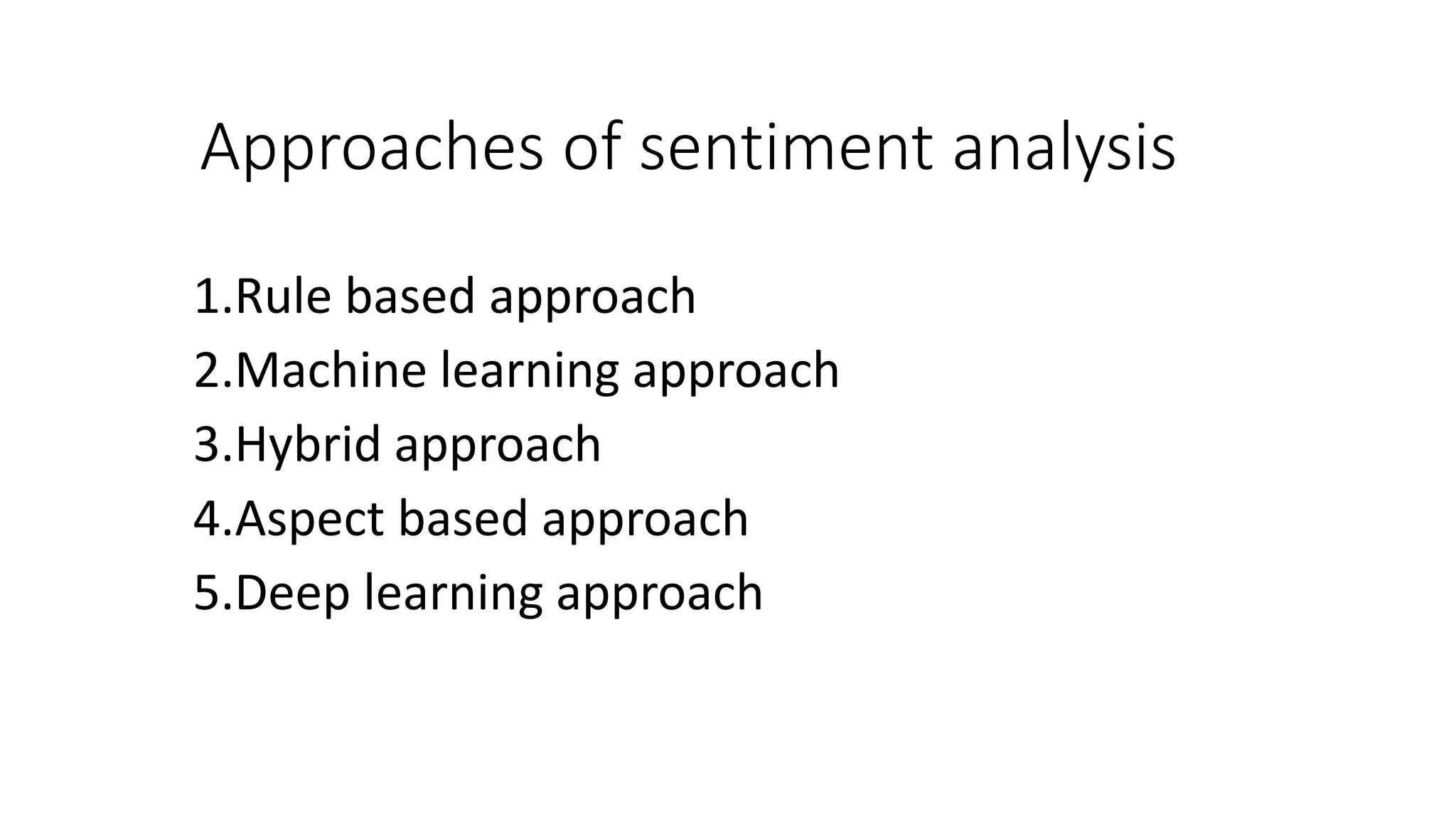 Approaches of sentiment analysis

1.Rule based approach
2.Machine learning approach
3.Hybrid approach
4.Aspect based approach
5.Deep learning approach